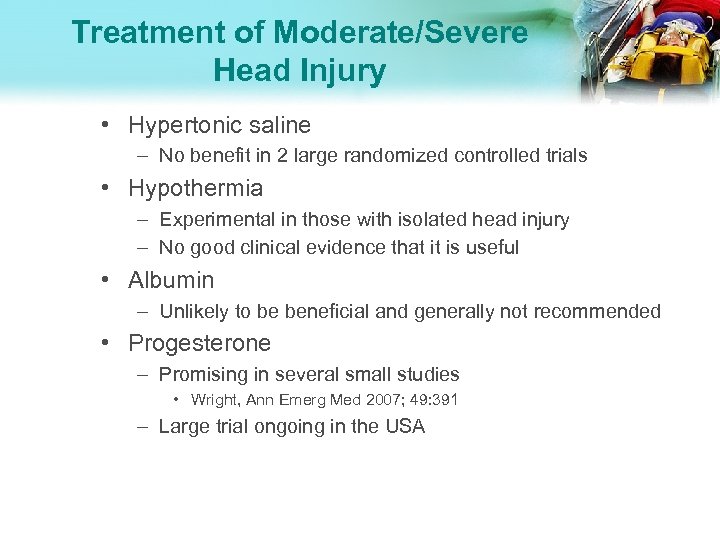 Treatment of Moderate/Severe Head Injury

• Hypertonic saline
– No benefit in 2 large randomized controlled trials
• Hypothermia
– Experimental in those with isolated head injury
– No good clinical evidence that it is useful
• Albumin
– Unlikely to be beneficial and generally not recommended
• Progesterone
– Promising in several small studies
• Wright, Ann Emerg Med 2007; 49:391
– Large trial ongoing in the USA